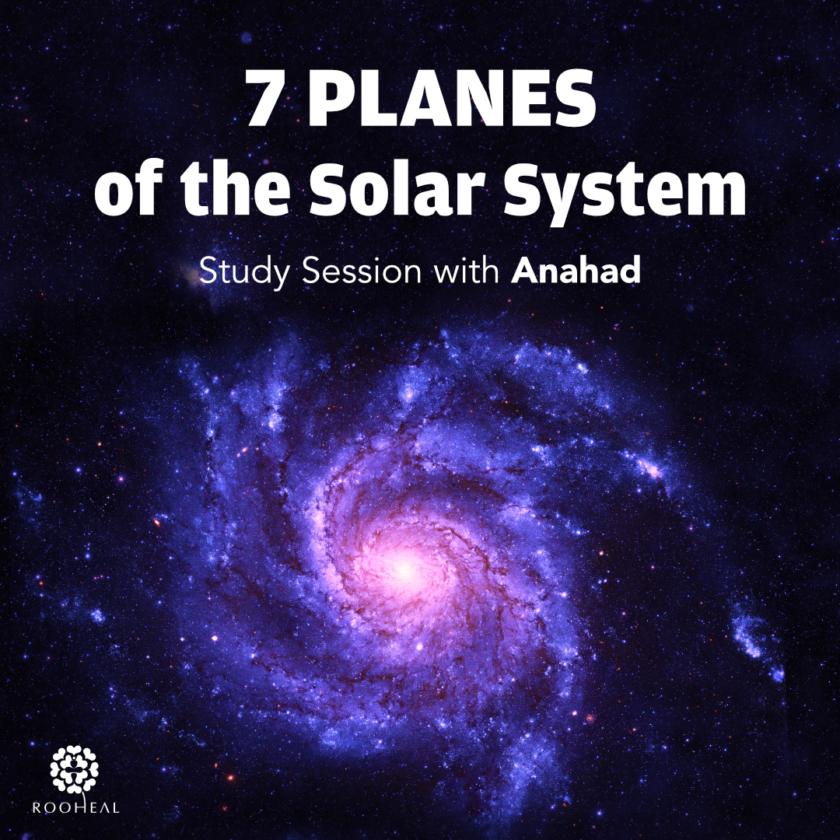 7 PLANES
of the Solar System

Study Session with Anahad

ROOHEAL